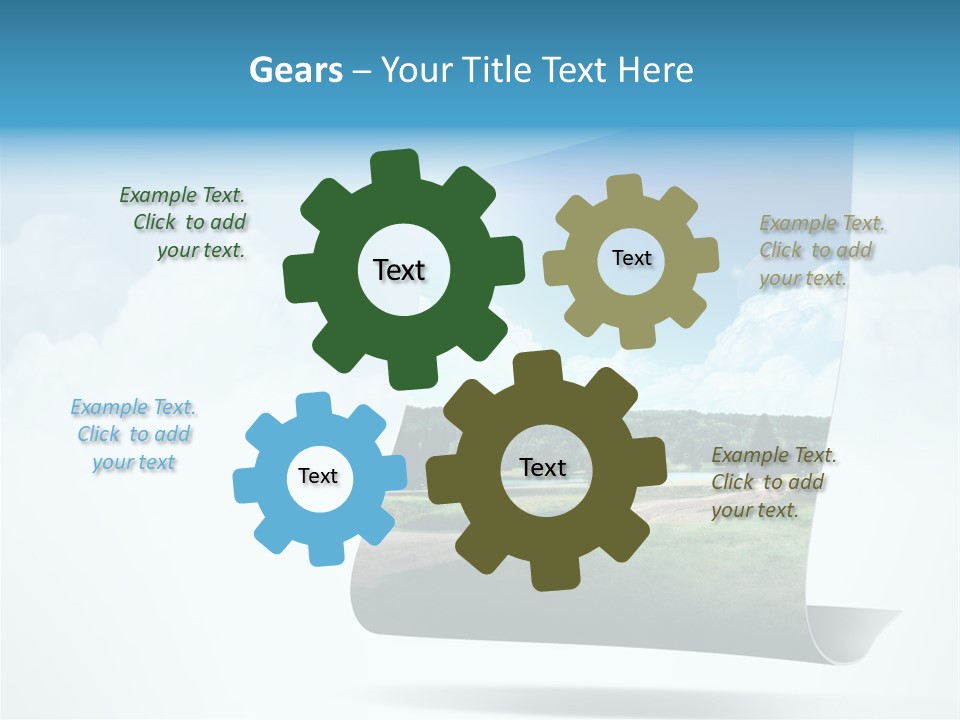 Gears – Your Title Text Here

Example Text. Click to add your text.

Text

Text

Example Text. Click to add your text.

Example Text. Click to add your text

Text

Text

Example Text. Click to add your text.